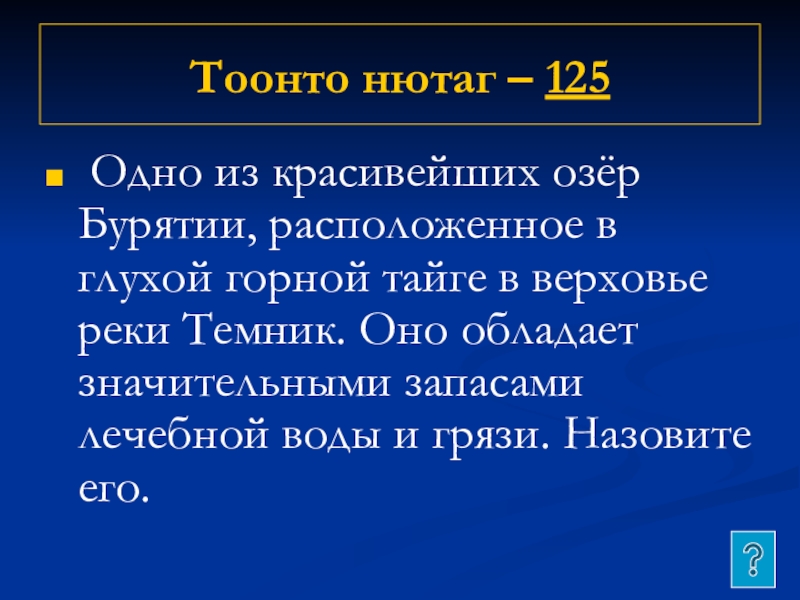 Тоонто нютаг – 125

Одно из красивейших озёр Бурятии, расположенное в глухой горной тайге в верховье реки Темник. Оно обладает значительными запасами лечебной воды и грязи. Назовите его.

?